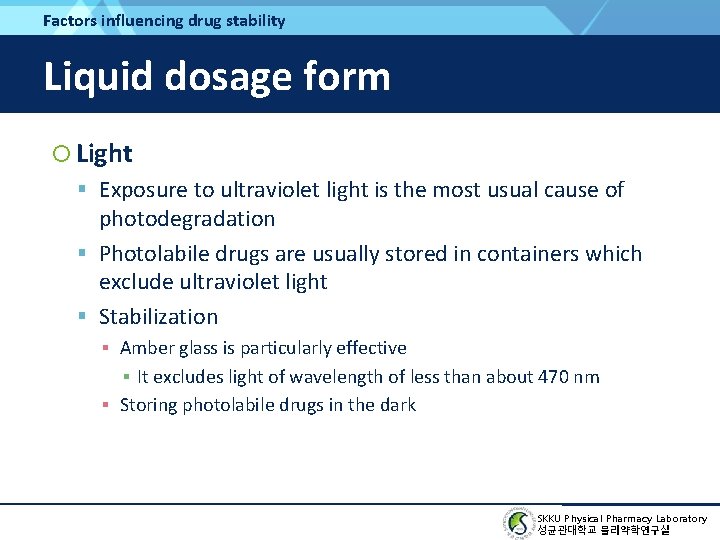 Factors influencing drug stability

Liquid dosage form

Light

Exposure to ultraviolet light is the most usual cause of photodegradation

Photolabile drugs are usually stored in containers which exclude ultraviolet light

Stabilization

Amber glass is particularly effective

It excludes light of wavelength of less than about 470 nm

Storing photolabile drugs in the dark

SKKU Physical Pharmacy Laboratory
성균관대학교 물리약학연구실